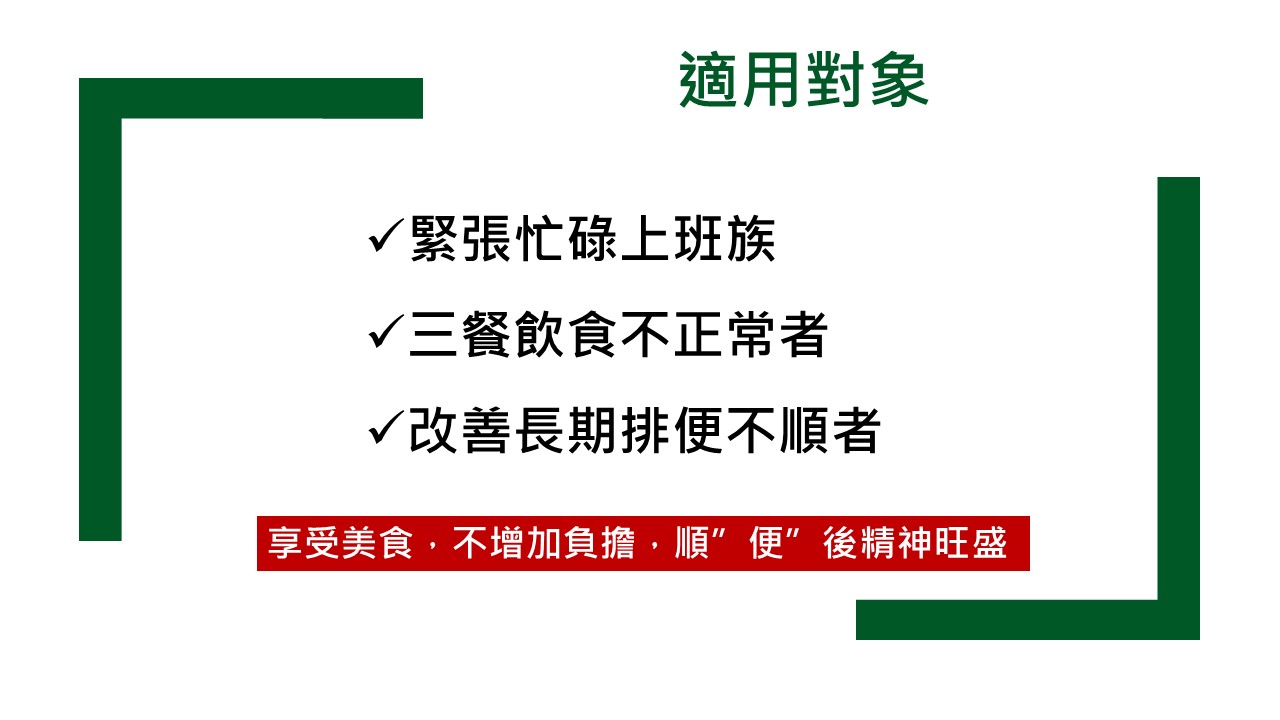 適用對象

✓緊張忙碌上班族

✓三餐飲食不正常者

✓改善長期排便不順者

享受美食，不增加負擔，順”便”後精神旺盛